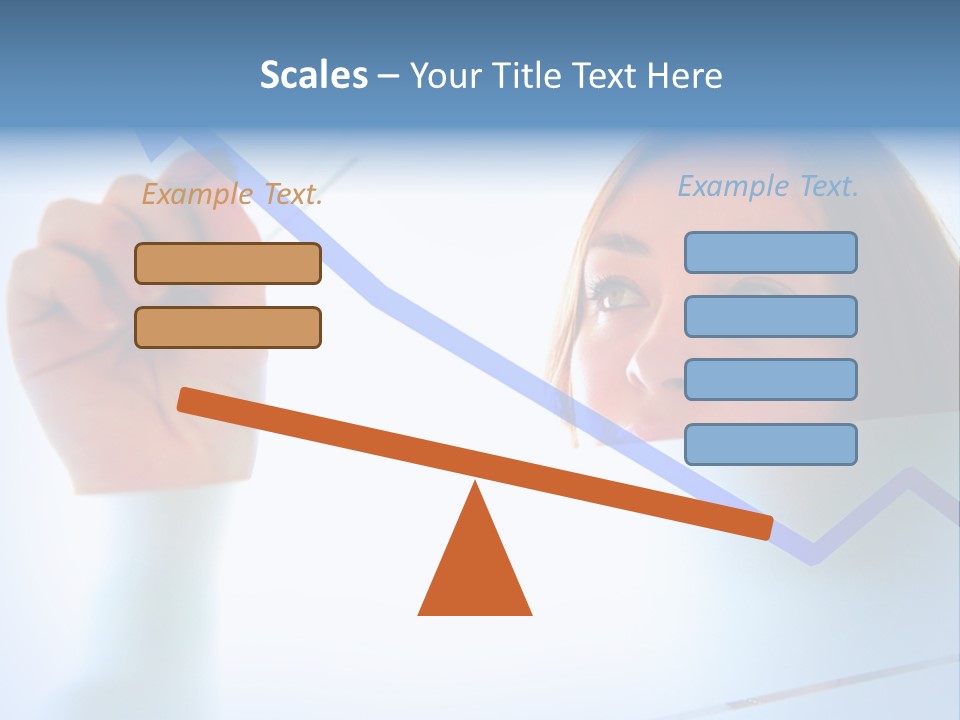 Scales – Your Title Text Here

Example Text.

Example Text.